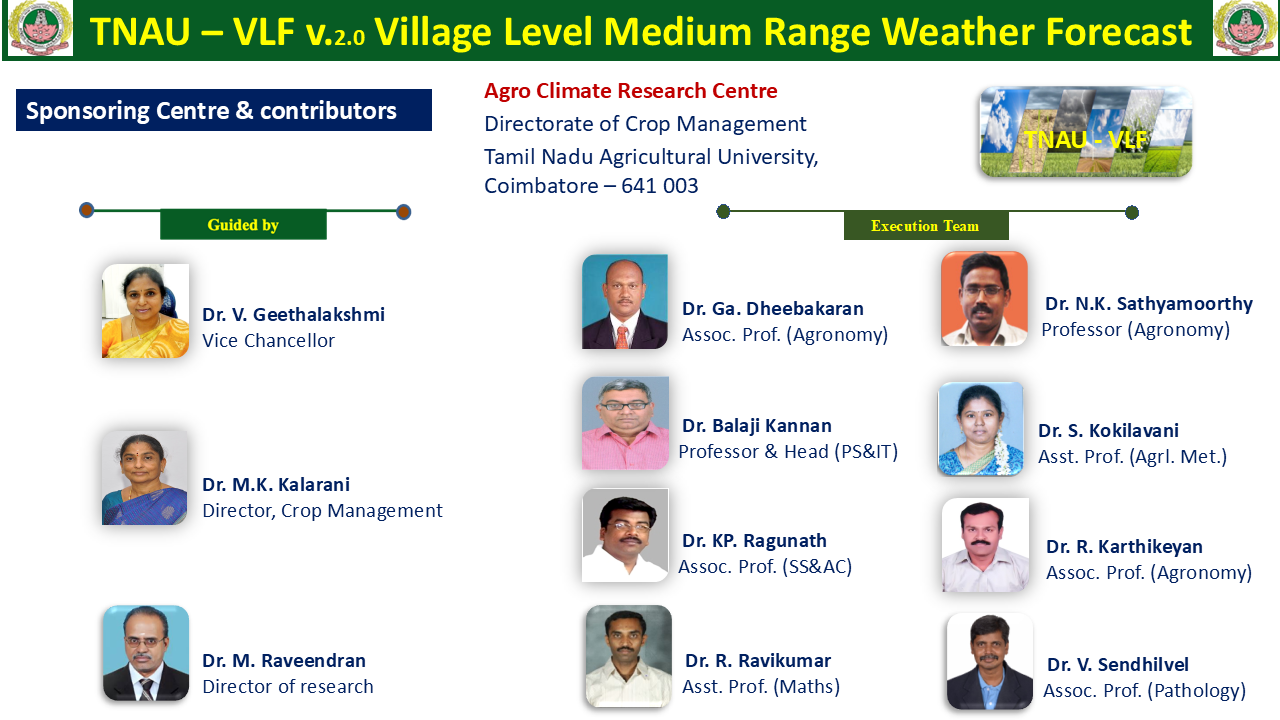 TNAU – VLF v.2.0 Village Level Medium Range Weather Forecast

Sponsoring Centre & contributors

Agro Climate Research Centre
Directorate of Crop Management
Tamil Nadu Agricultural University, Coimbatore – 641 003

TNAU - VLF

Guided by

Dr. V. Geethalakshmi
Vice Chancellor

Dr. M.K. Kalarani
Director, Crop Management

Dr. M. Raveendran
Director of research

Execution Team

Dr. Ga. Dheebakaran
Assoc. Prof. (Agronomy)

Dr. Balaji Kannan
Professor & Head (PS&IT)

Dr. KP. Ragunath
Assoc. Prof. (SS&AC)

Dr. R. Ravikumar
Asst. Prof. (Maths)

Dr. N.K. Sathyamoorthy
Professor (Agronomy)

Dr. S. Kokilavani
Asst. Prof. (Agrl. Met.)

Dr. R. Karthikeyan
Assoc. Prof. (Agronomy)

Dr. V. Sendhilvel
Assoc. Prof. (Pathology)